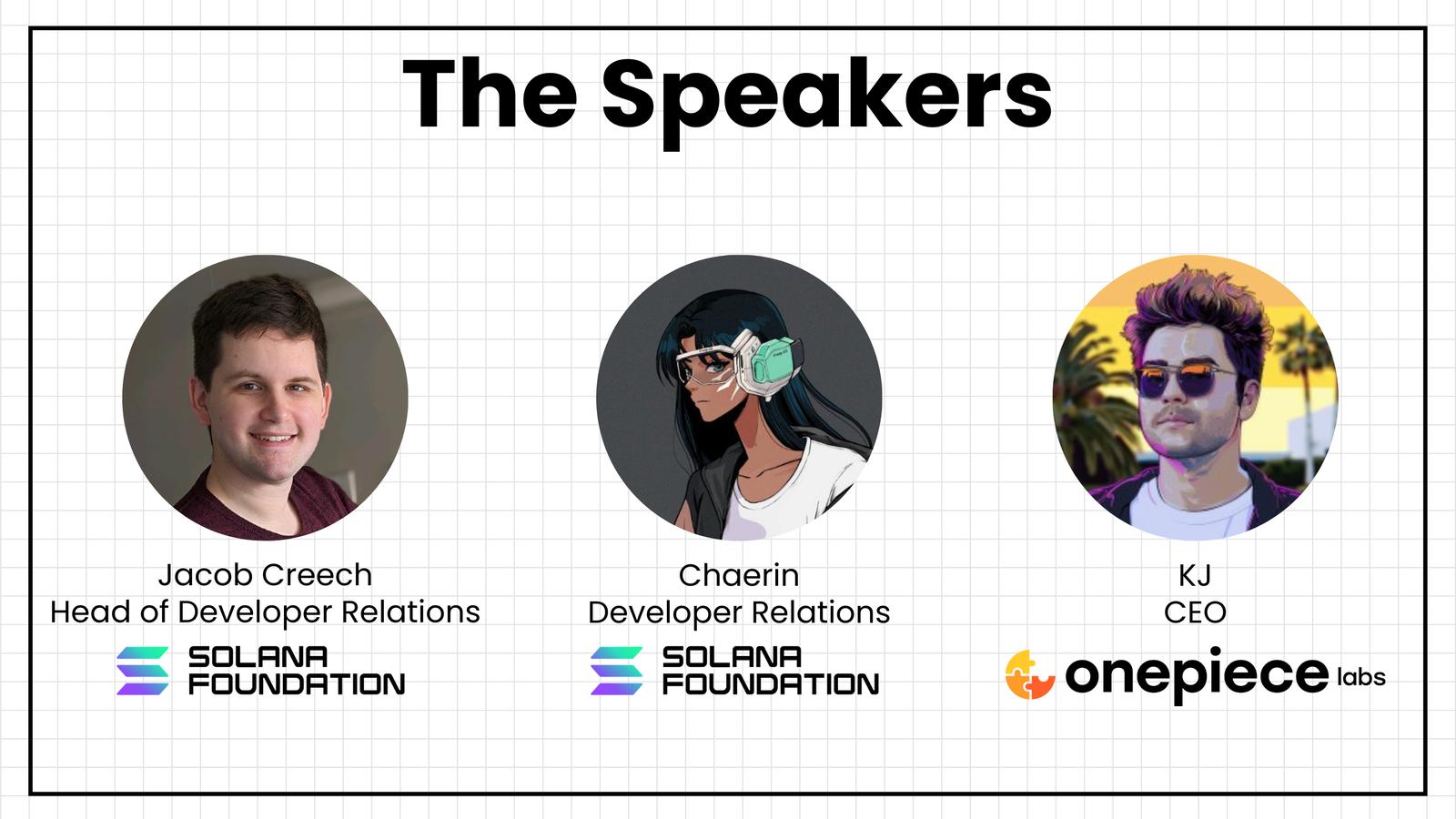 The Speakers

Jacob Creech
Head of Developer Relations
SOLANA FOUNDATION

Chaerin
Developer Relations
SOLANA FOUNDATION

KJ
CEO
onepiece labs